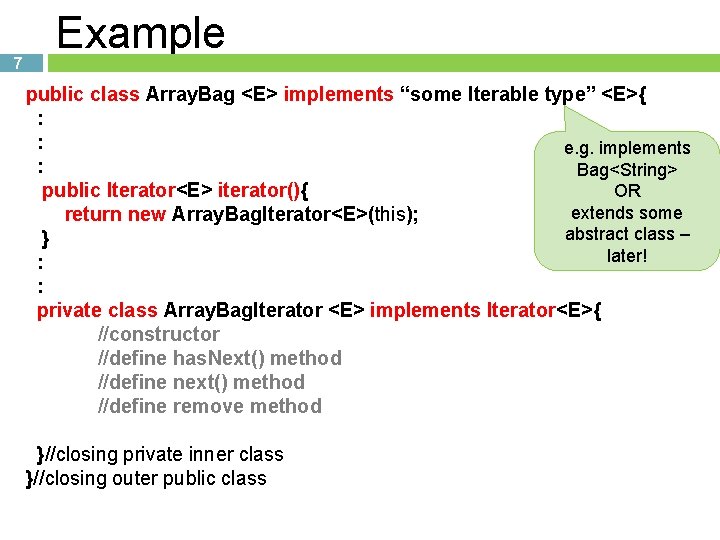 Example

7

public class ArrayBag <E> implements “some Iterable type” <E>{
:
:
:
public Iterator<E> iterator(){
return new ArrayBagIterator<E>(this);
}
:
:
private class ArrayBagIterator <E> implements Iterator<E>{
//constructor
//define hasNext() method
//define next() method
//define remove method

}//closing private inner class
}//closing outer public class

e.g. implements Bag<String> OR extends some abstract class – later!